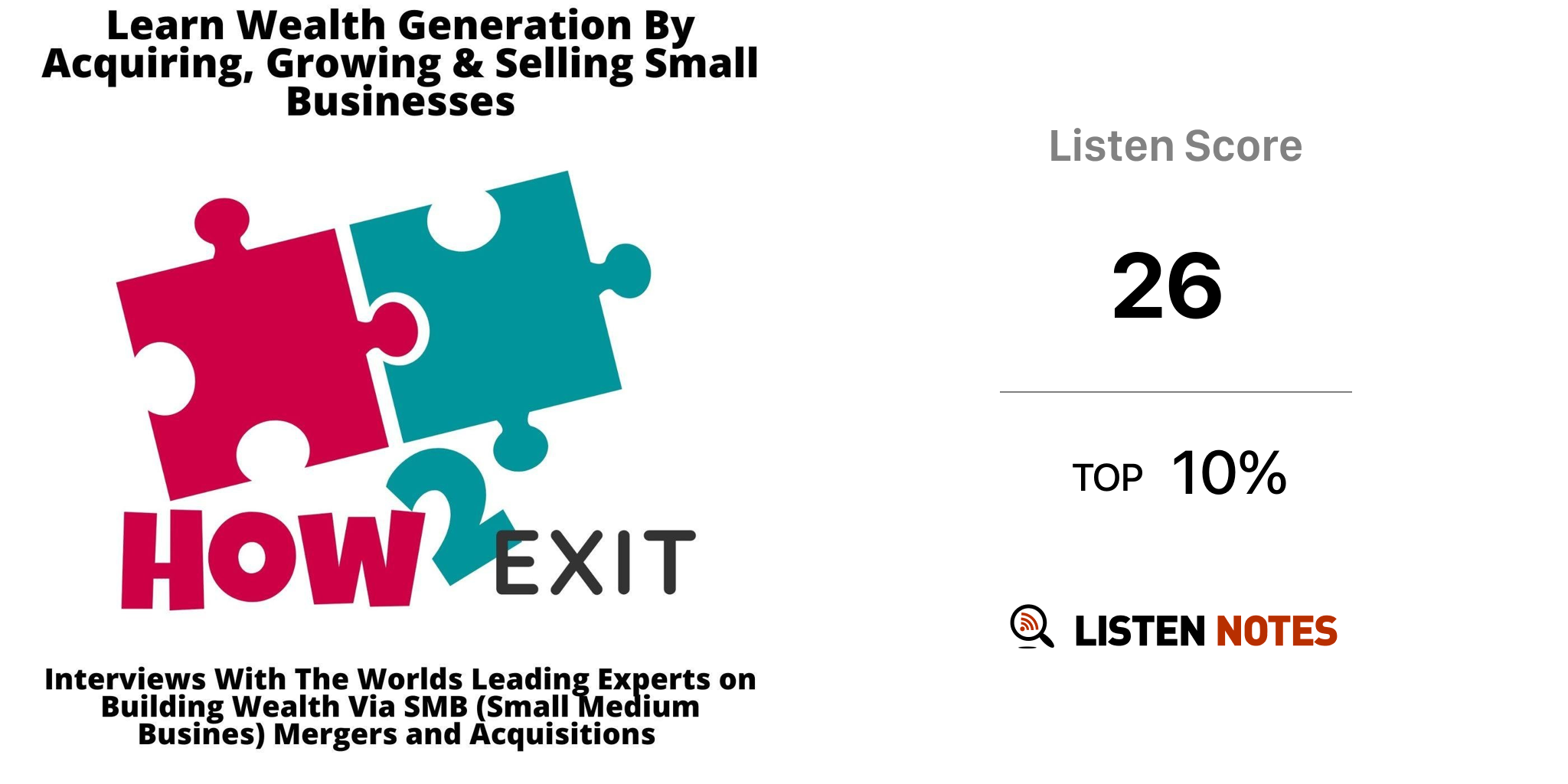 Learn Wealth Generation By Acquiring, Growing & Selling Small Businesses

HOW 2 EXIT

Interviews With The Worlds Leading Experts on Building Wealth Via SMB (Small Medium Busines) Mergers and Acquisitions

Listen Score

26

TOP 10%

LISTEN NOTES